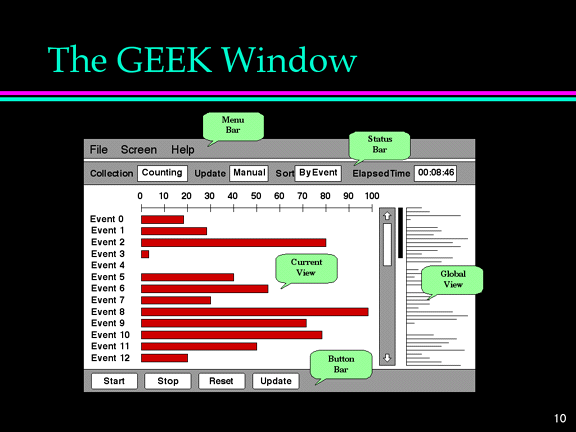 The GEEK Window

Menu Bar

Status Bar

File Screen Help

Collection Counting Update Manual Sort By Event Elapsed Time 00:08:46

0 10 20 30 40 50 60 70 80 90 100

Event 0
Event 1
Event 2
Event 3
Event 4
Event 5
Event 6
Event 7
Event 8
Event 9
Event 10
Event 11
Event 12

Current View

Global View

Button Bar

Start Stop Reset Update

10